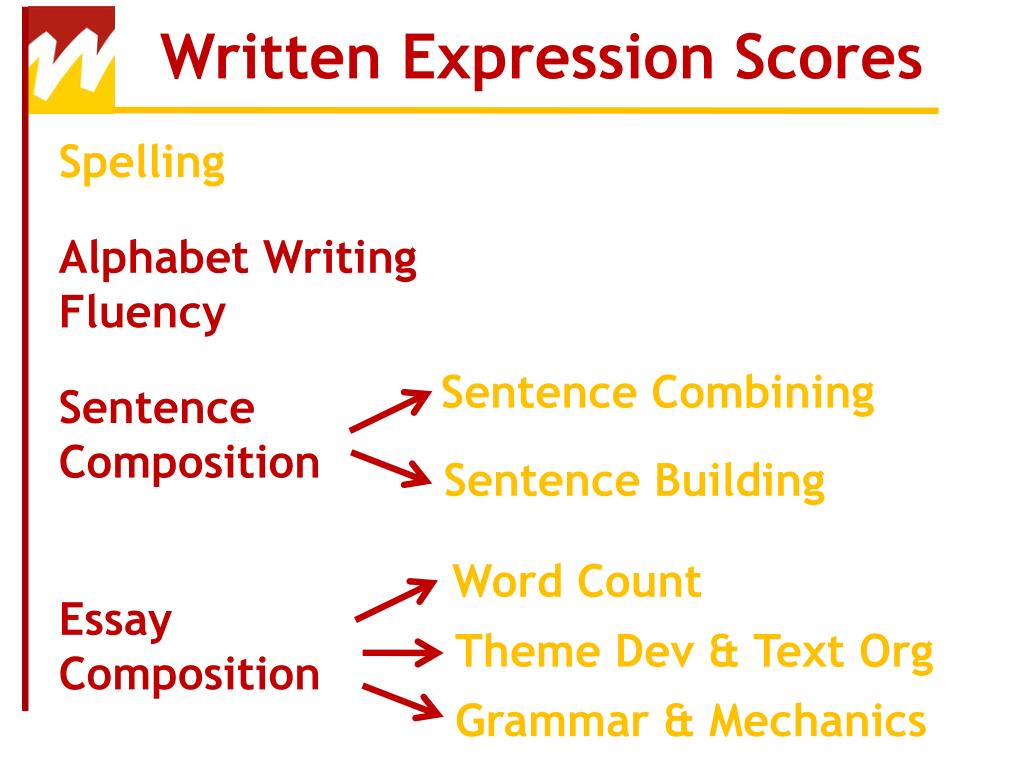 Written Expression Scores

Spelling

Alphabet Writing Fluency

Sentence Composition

Sentence Combining

Sentence Building

Essay Composition

Word Count

Theme Dev & Text Org

Grammar & Mechanics